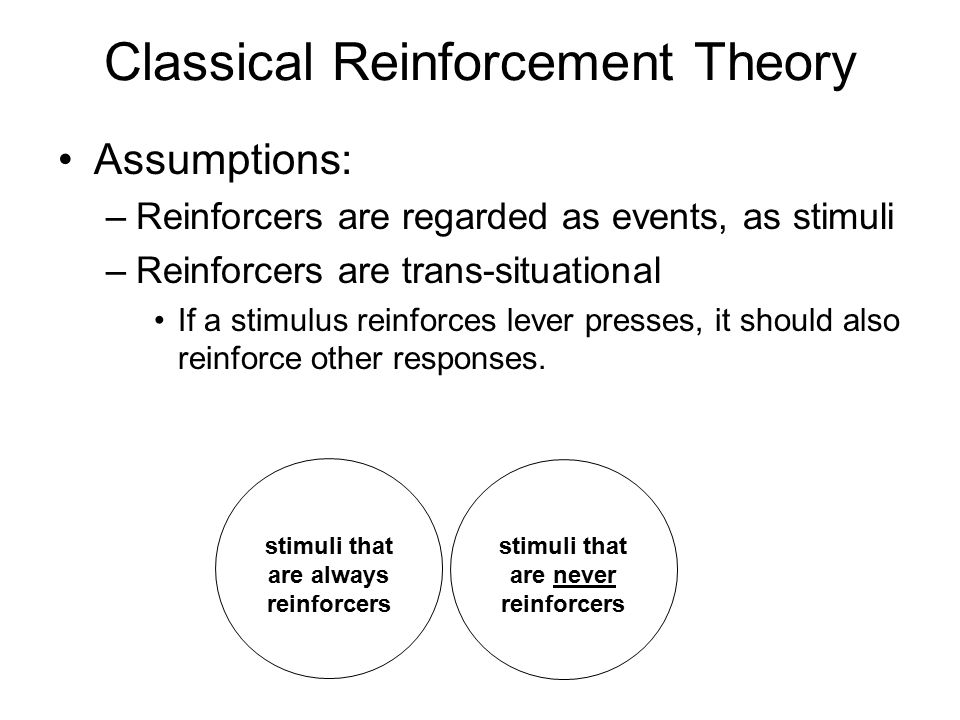 Classical Reinforcement Theory

• Assumptions:
– Reinforcers are regarded as events, as stimuli
– Reinforcers are trans-situational
• If a stimulus reinforces lever presses, it should also reinforce other responses.

stimuli that are always reinforcers

stimuli that are never reinforcers